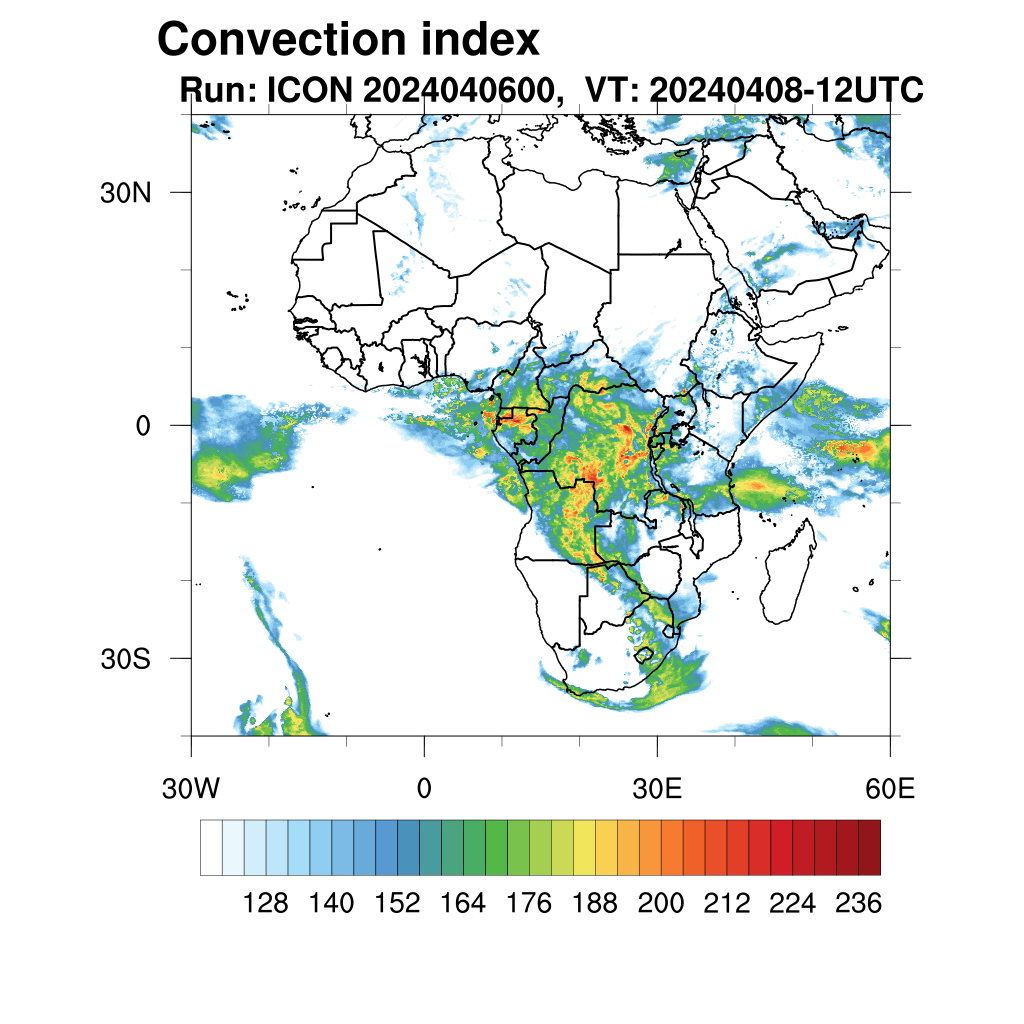 Convection index
Run: ICON 2024040600, VT: 20240408-12UTC

30N
0
30S

30W 0 30E 60E

128 140 152 164 176 188 200 212 224 236